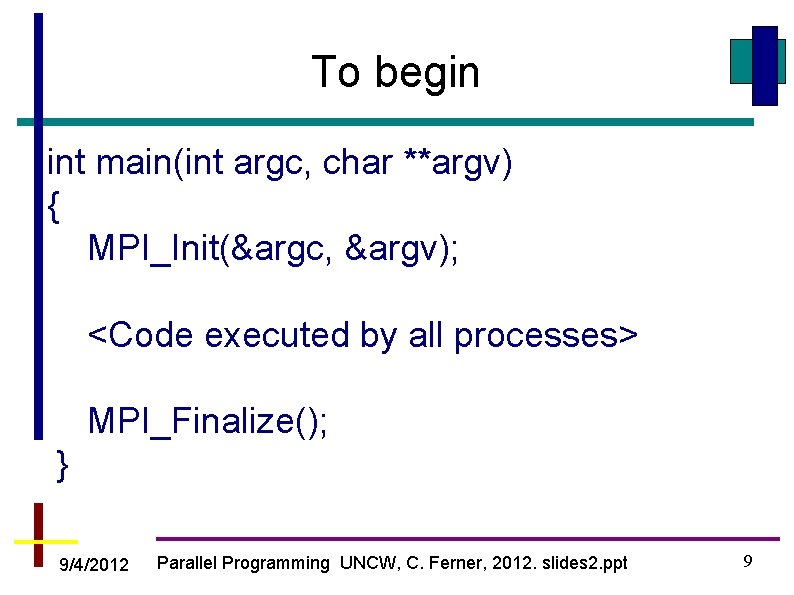 To begin

int main(int argc, char **argv)
{
MPI_Init(&argc, &argv);

<Code executed by all processes>

MPI_Finalize();
}

9/4/2012 Parallel Programming UNCW, C. Ferner, 2012. slides2.ppt 9